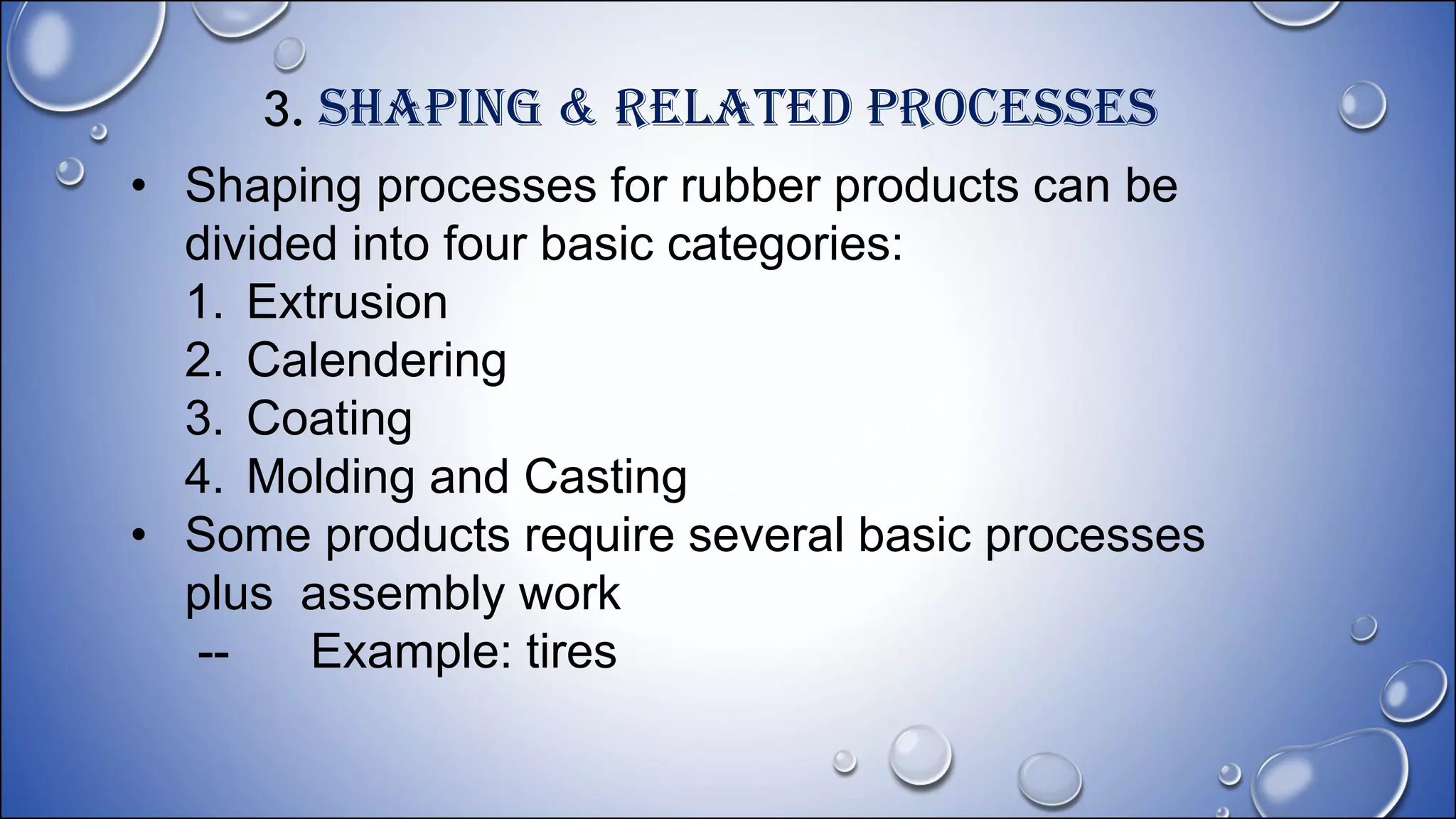 3. SHAPING & RELATED PROCESSES

• Shaping processes for rubber products can be divided into four basic categories:
1. Extrusion
2. Calendering
3. Coating
4. Molding and Casting
• Some products require several basic processes plus assembly work
-- Example: tires